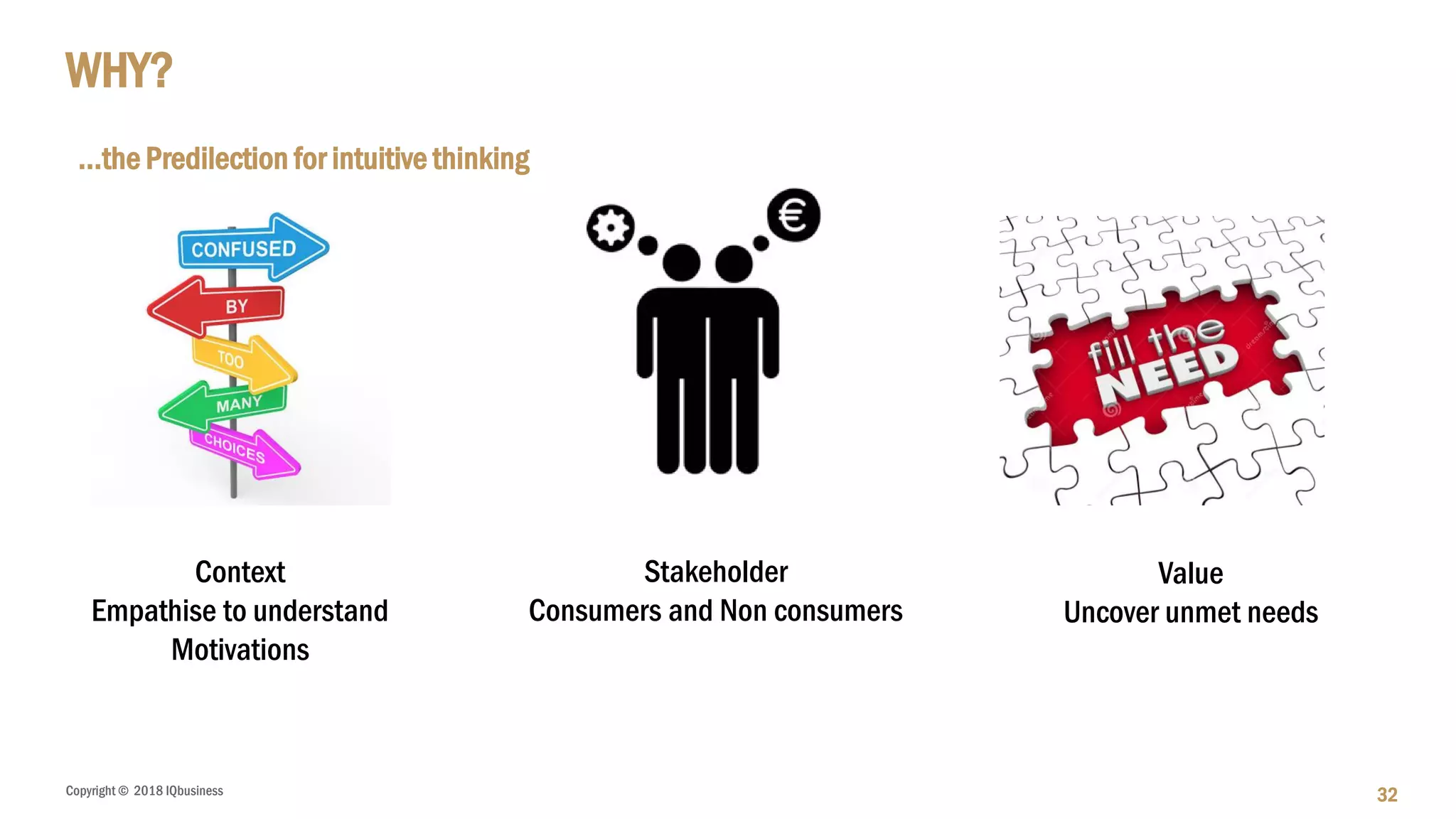 WHY?

...the Predilection for intuitive thinking

CONFUSED
BY
TOO
MANY
CHOICES

€

fill the NEED

Context
Empathise to understand
Motivations

Stakeholder
Consumers and Non consumers

Value
Uncover unmet needs

Copyright © 2018 IQbusiness

32